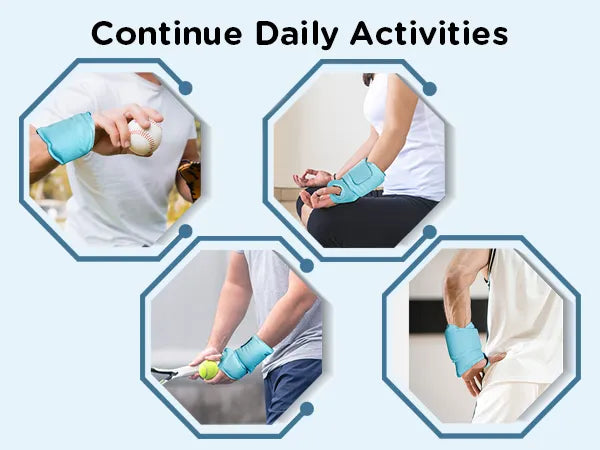 Continue Daily Activities